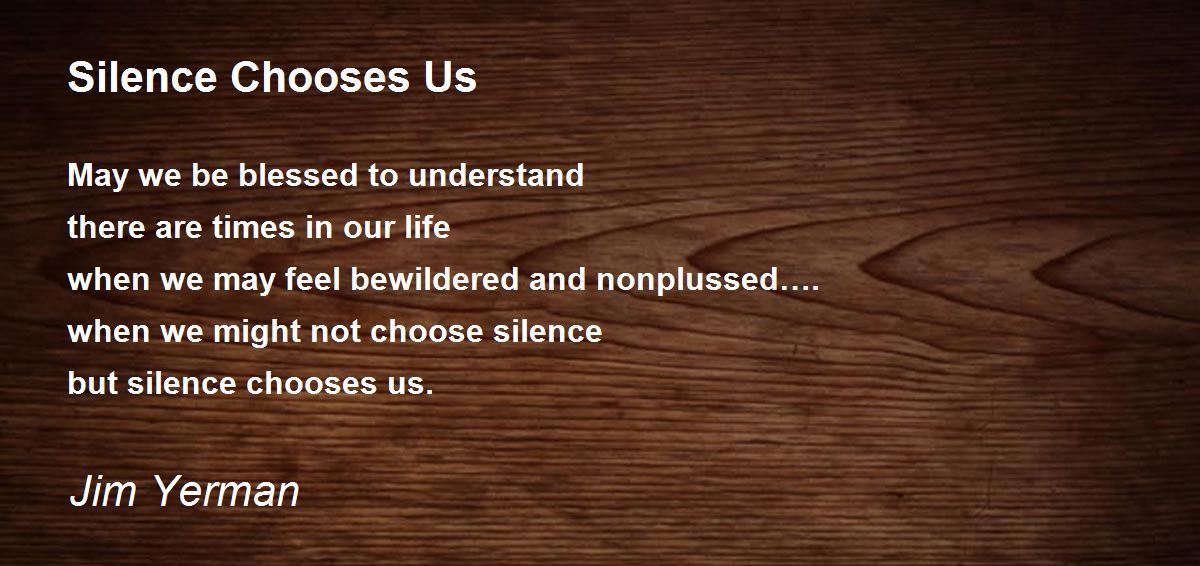 Silence Chooses Us

May we be blessed to understand
there are times in our life
when we may feel bewildered and nonplussed….
when we might not choose silence
but silence chooses us.

Jim Yerman